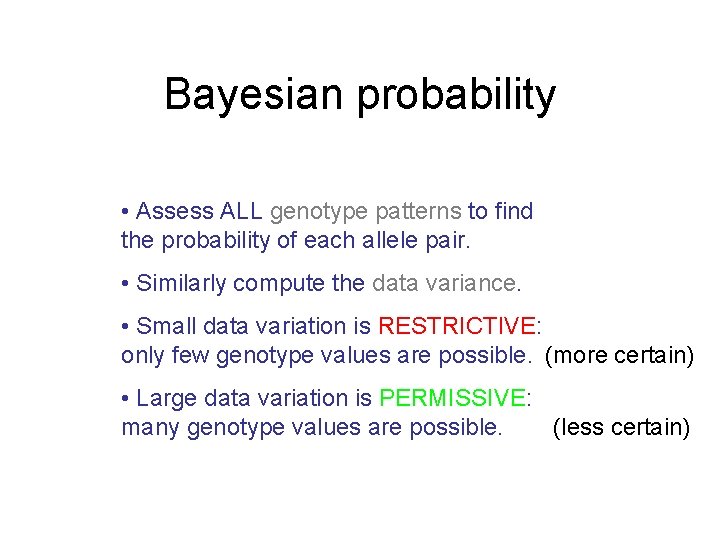 Bayesian probability

• Assess ALL genotype patterns to find the probability of each allele pair.

• Similarly compute the data variance.

• Small data variation is RESTRICTIVE: only few genotype values are possible. (more certain)

• Large data variation is PERMISSIVE: many genotype values are possible. (less certain)